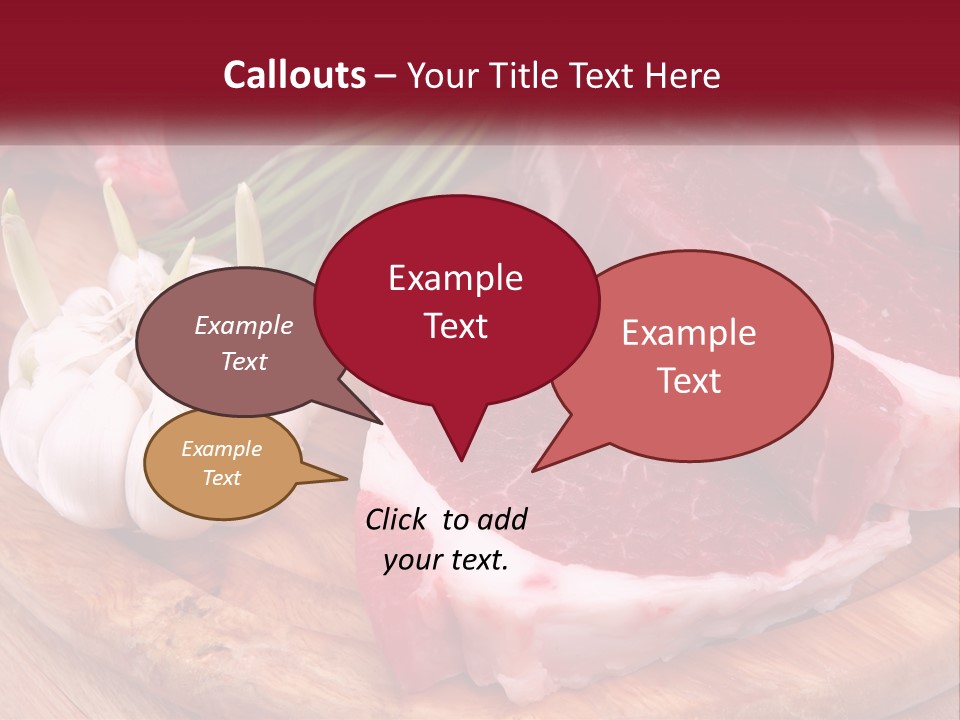 Callouts – Your Title Text Here

Example Text

Example Text

Example Text

Example Text

Click to add your text.